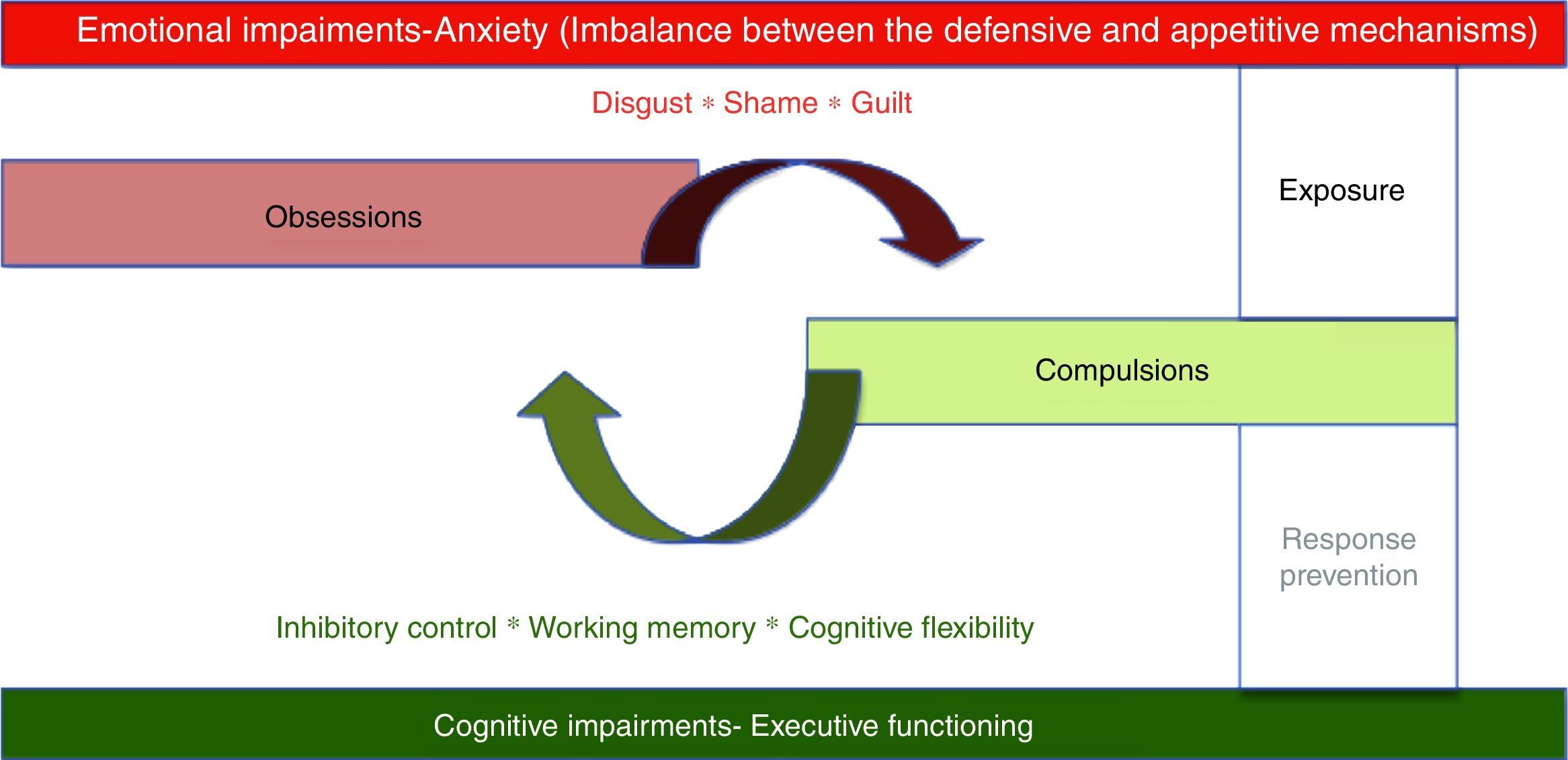 Emotional impaiments-Anxiety (Imbalance between the defensive and appetitive mechanisms)

Disgust * Shame * Guilt

Obsessions

Exposure

Compulsions

Response prevention

Inhibitory control * Working memory * Cognitive flexibility

Cognitive impairments- Executive functioning